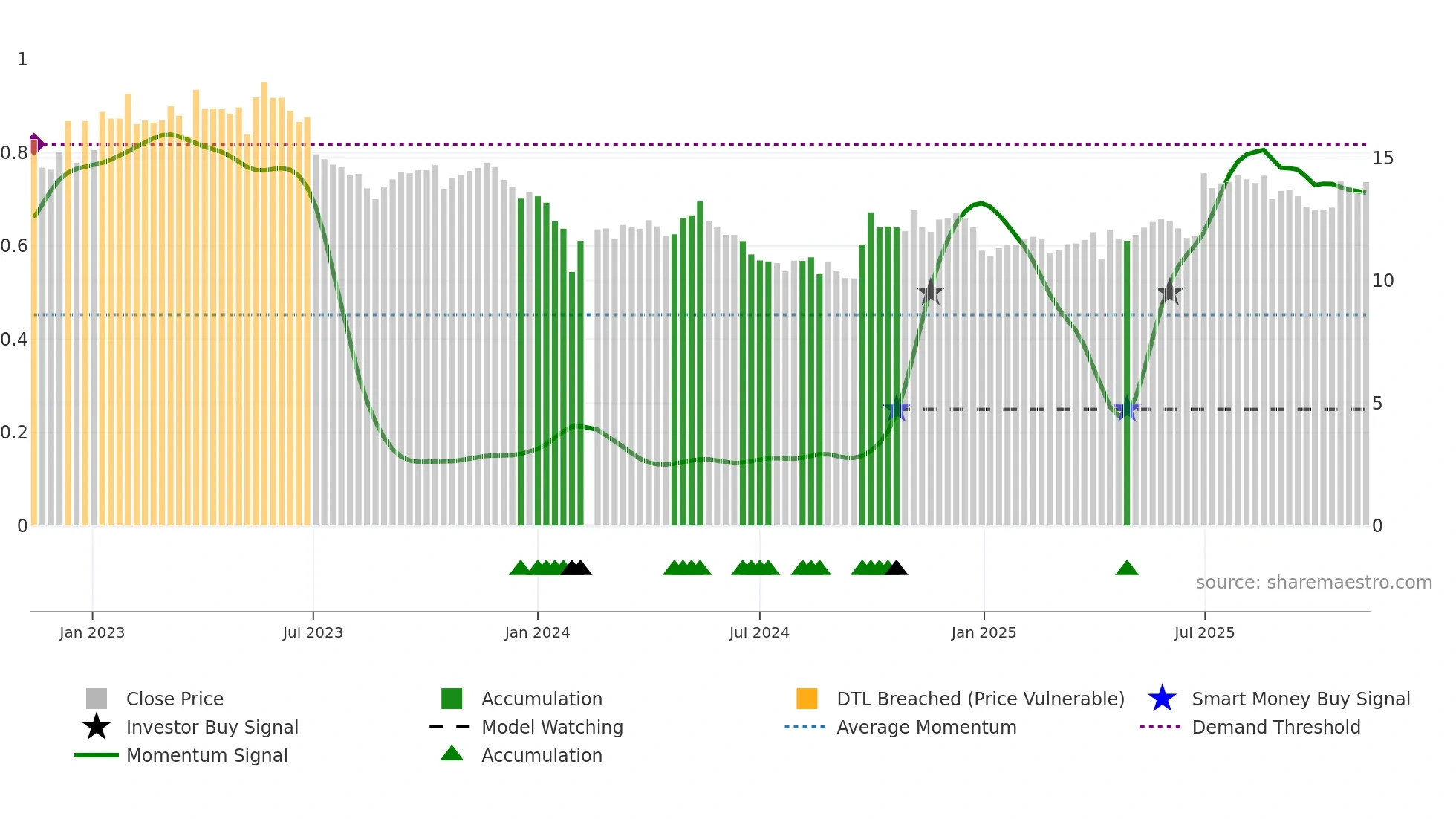 1
0.8
0.6
0.4
0.2
0

15
10
5
0

source: sharemaestro.com

Jan 2023
Jul 2023
Jan 2024
Jul 2024
Jan 2025
Jul 2025

Close Price
Investor Buy Signal
Momentum Signal
Accumulation
Model Watching
Accumulation
DTL Breached (Price Vulnerable)
Average Momentum
Smart Money Buy Signal
Demand Threshold